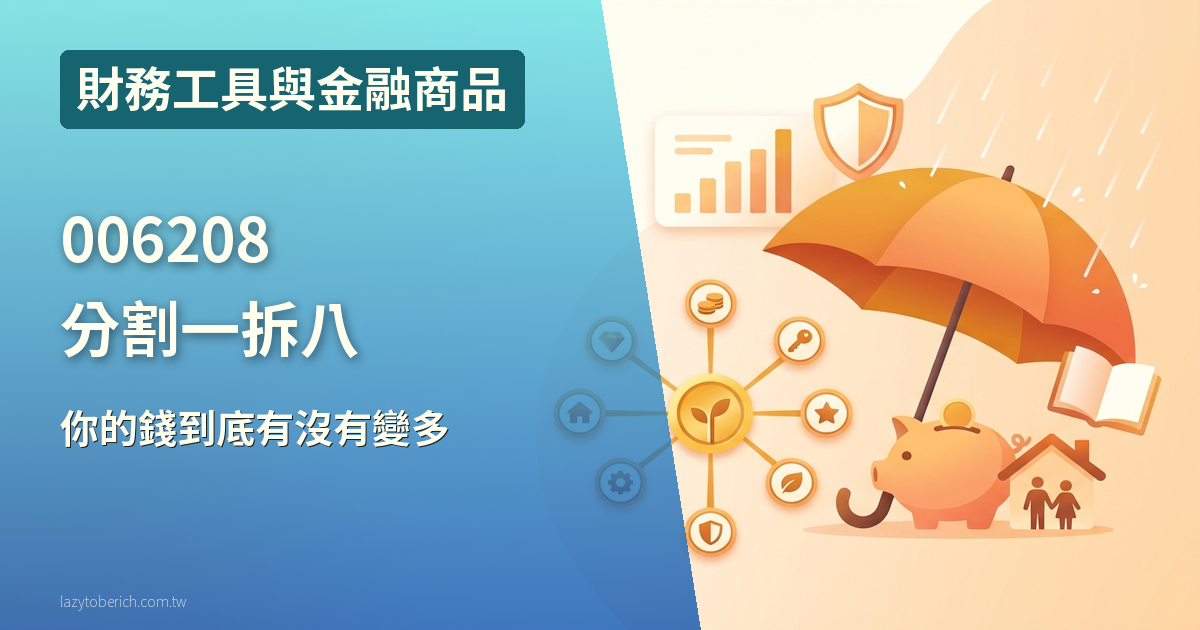 財務工具與金融商品

006208
分割一拆八

你的錢到底有沒有變多

lazytoberich.com.tw